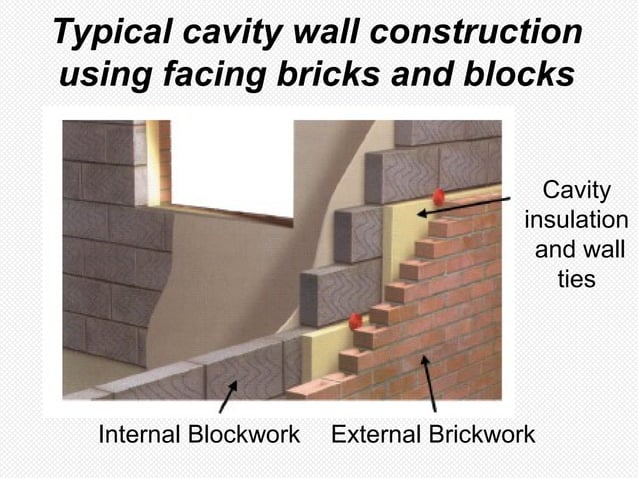 Typical cavity wall construction using facing bricks and blocks

Cavity insulation and wall ties

Internal Blockwork

External Brickwork